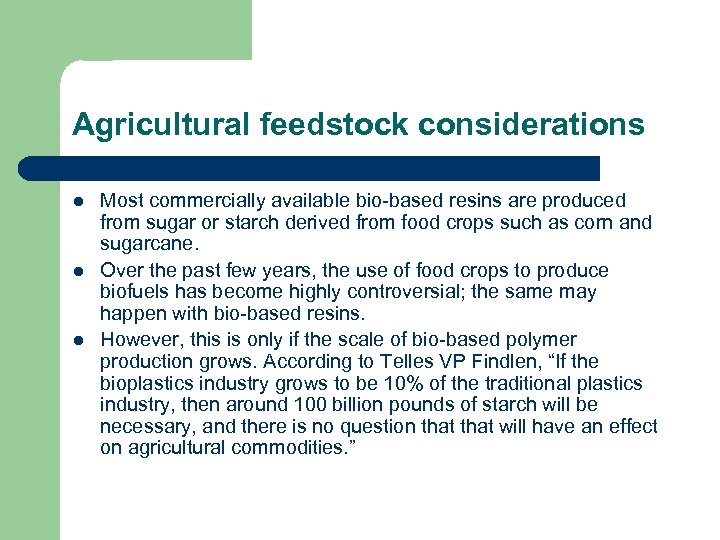 Agricultural feedstock considerations

- Most commercially available bio-based resins are produced from sugar or starch derived from food crops such as corn and sugarcane.
- Over the past few years, the use of food crops to produce biofuels has become highly controversial; the same may happen with bio-based resins.
- However, this is only if the scale of bio-based polymer production grows. According to Telles VP Findlen, “If the bioplastics industry grows to be 10% of the traditional plastics industry, then around 100 billion pounds of starch will be necessary, and there is no question that that will have an effect on agricultural commodities.”